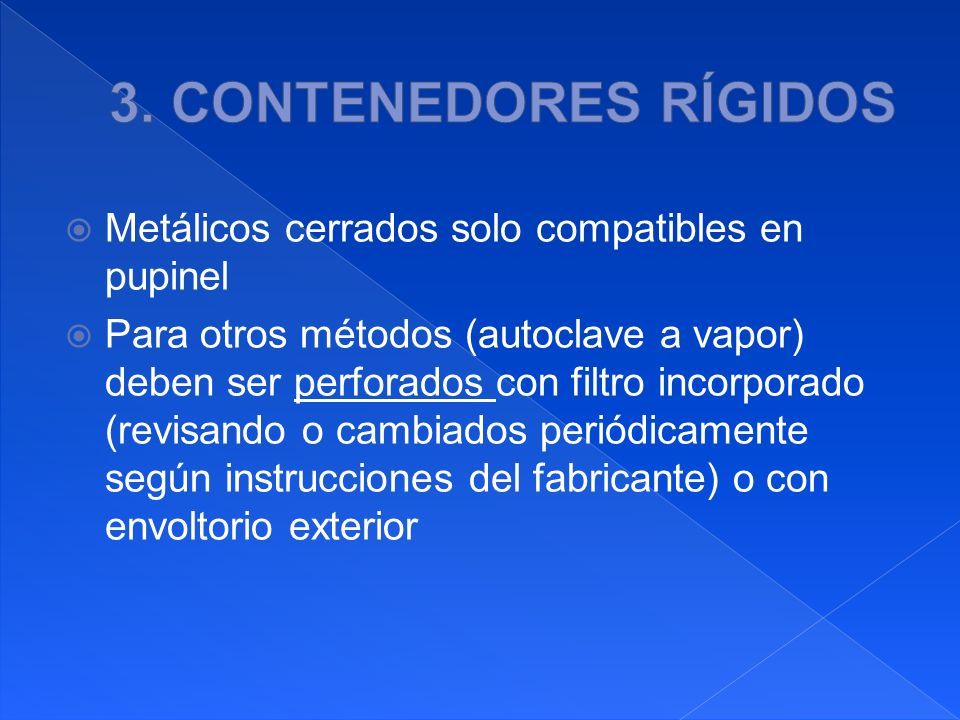 3. CONTENEDORES RÍGIDOS

Metálicos cerrados solo compatibles en pupinel

Para otros métodos (autoclave a vapor) deben ser perforados con filtro incorporado (revisando o cambiados periódicamente según instrucciones del fabricante) o con envoltorio exterior